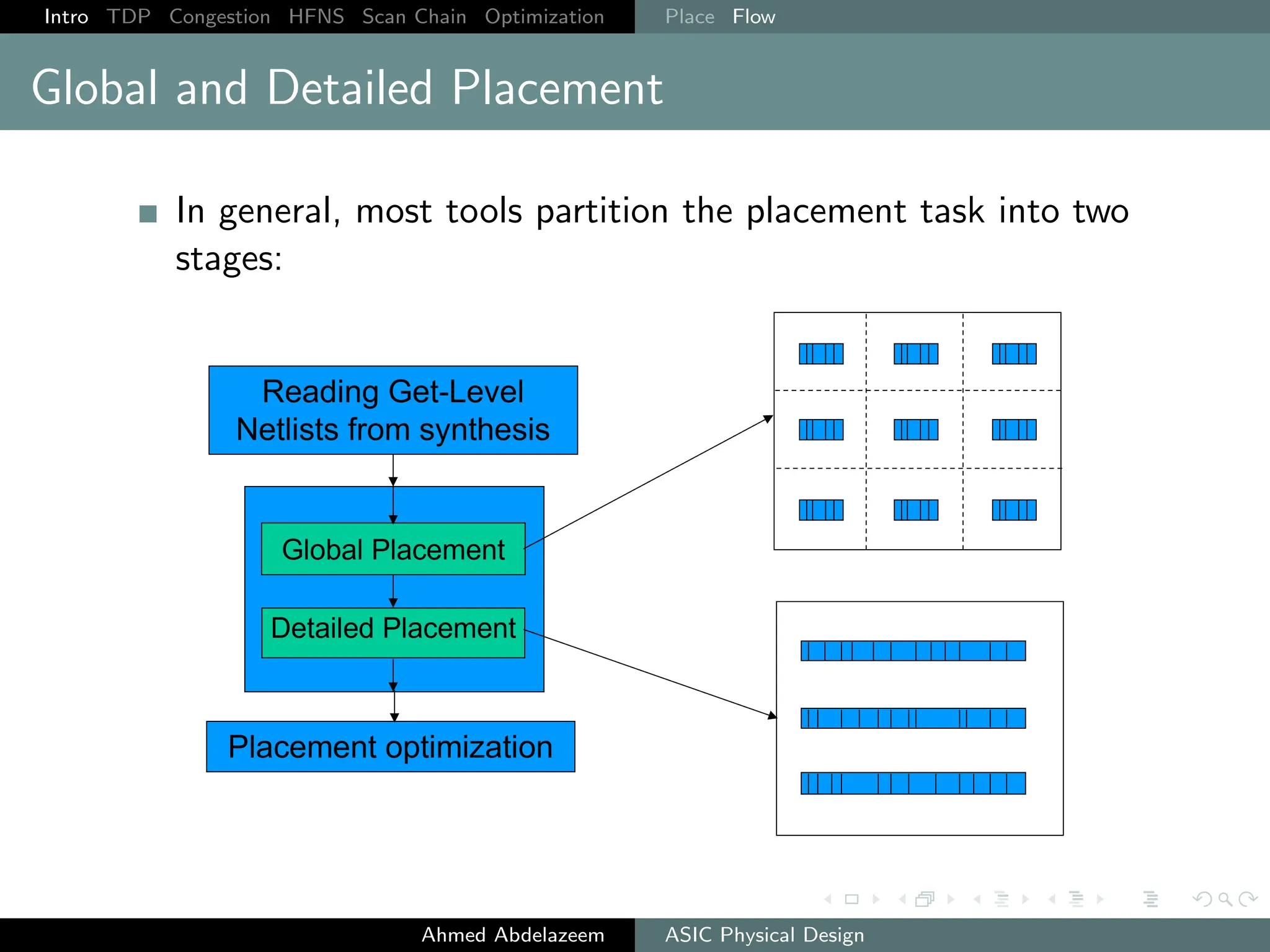 Intro TDP Congestion HFNS Scan Chain Optimization Place Flow

Global and Detailed Placement

In general, most tools partition the placement task into two stages:

Reading Get-Level Netlists from synthesis

Global Placement

Detailed Placement

Placement optimization

Ahmed Abdelazeem ASIC Physical Design